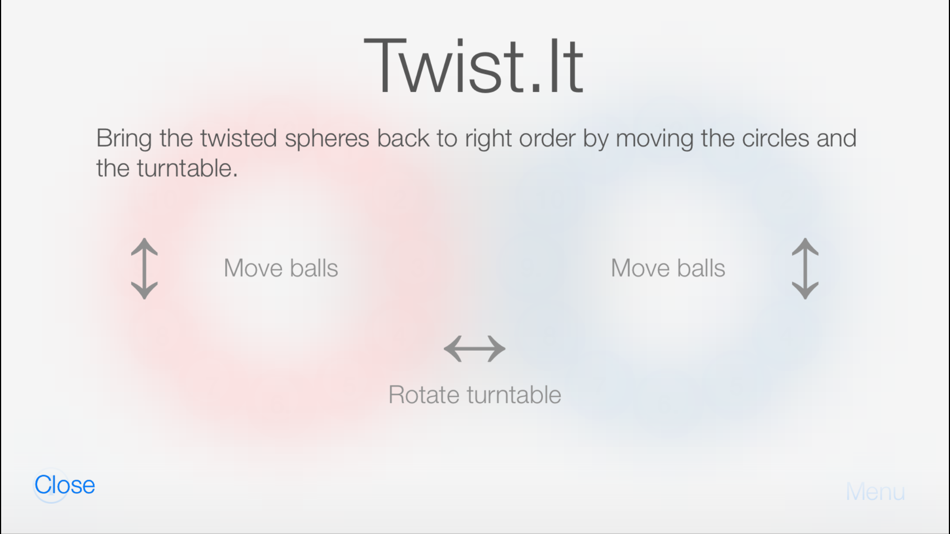 Twist.It

Bring the twisted spheres back to right order by moving the circles and the turntable.

Move balls

Move balls

Rotate turntable

Close

Menu